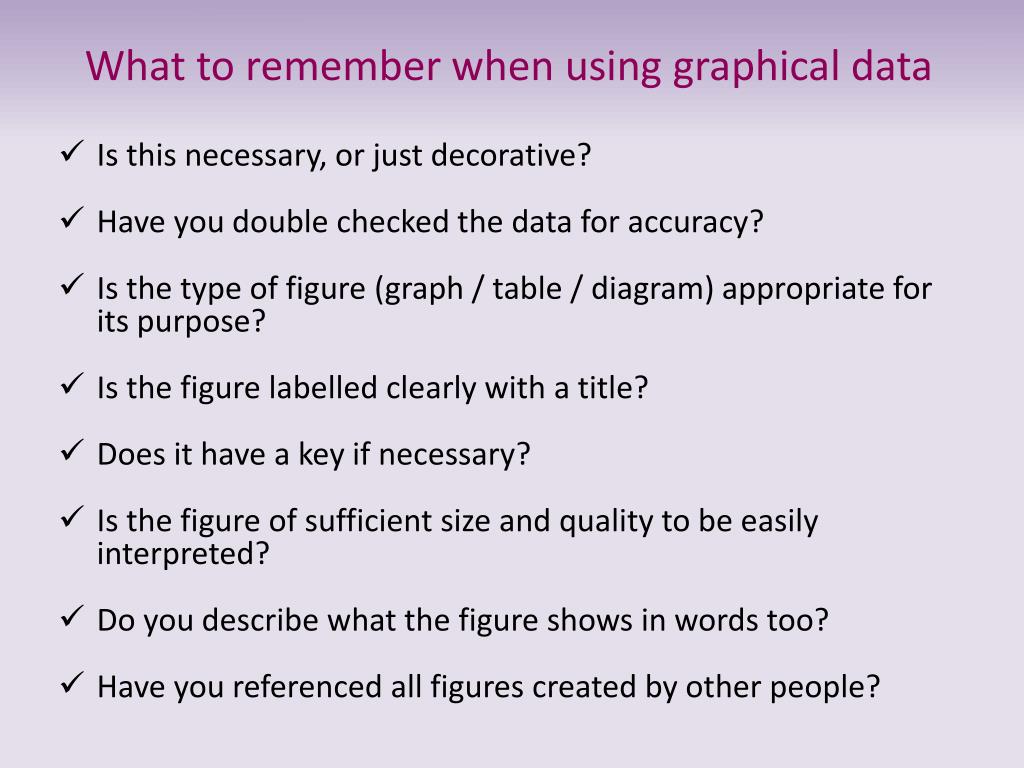 What to remember when using graphical data

✓ Is this necessary, or just decorative?

✓ Have you double checked the data for accuracy?

✓ Is the type of figure (graph / table / diagram) appropriate for its purpose?

✓ Is the figure labelled clearly with a title?

✓ Does it have a key if necessary?

✓ Is the figure of sufficient size and quality to be easily interpreted?

✓ Do you describe what the figure shows in words too?

✓ Have you referenced all figures created by other people?